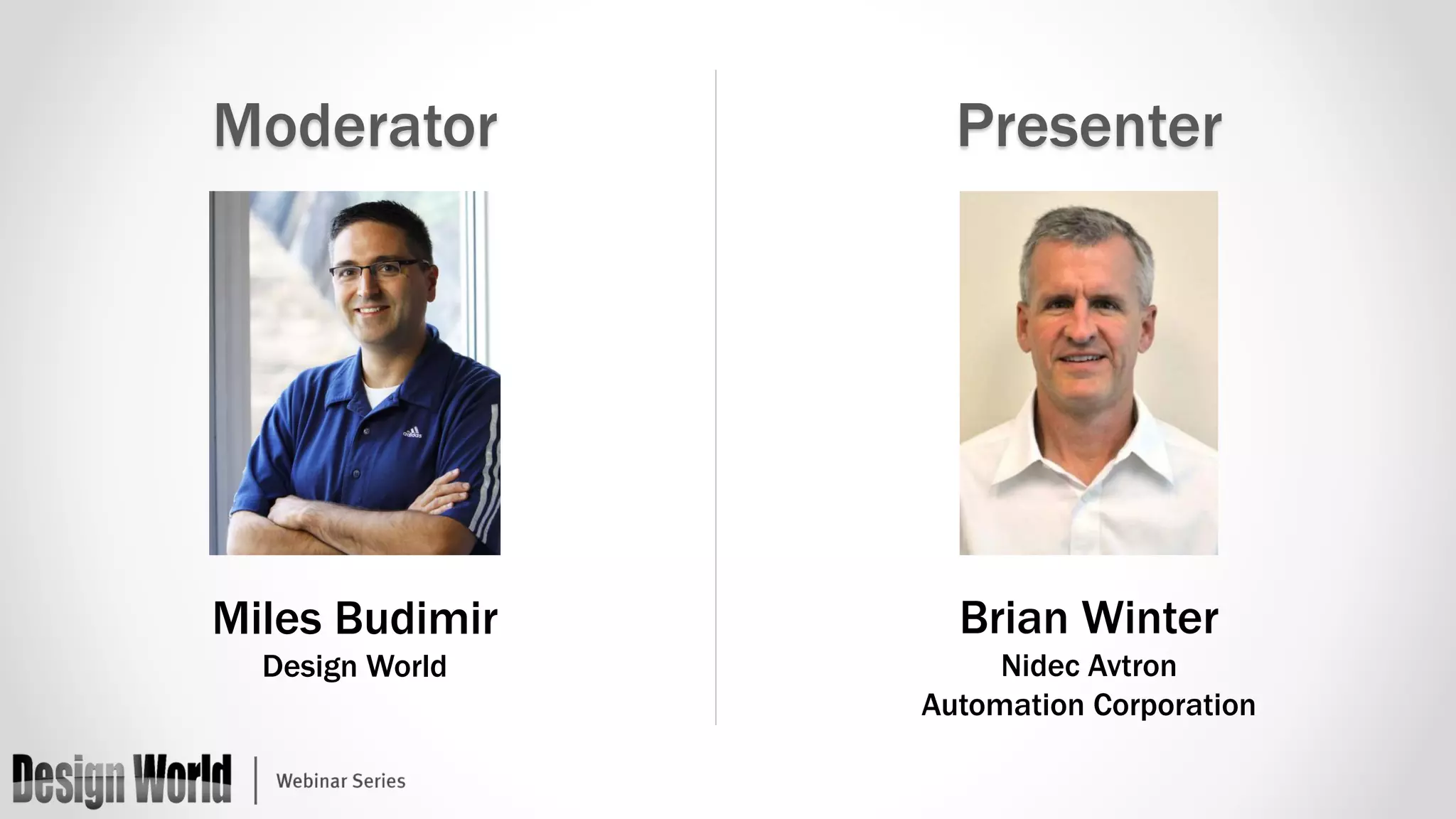 Moderator

adidas

Miles Budimir
Design World

Presenter

Brian Winter
Nidec Avtron
Automation Corporation

Design World | Webinar Series